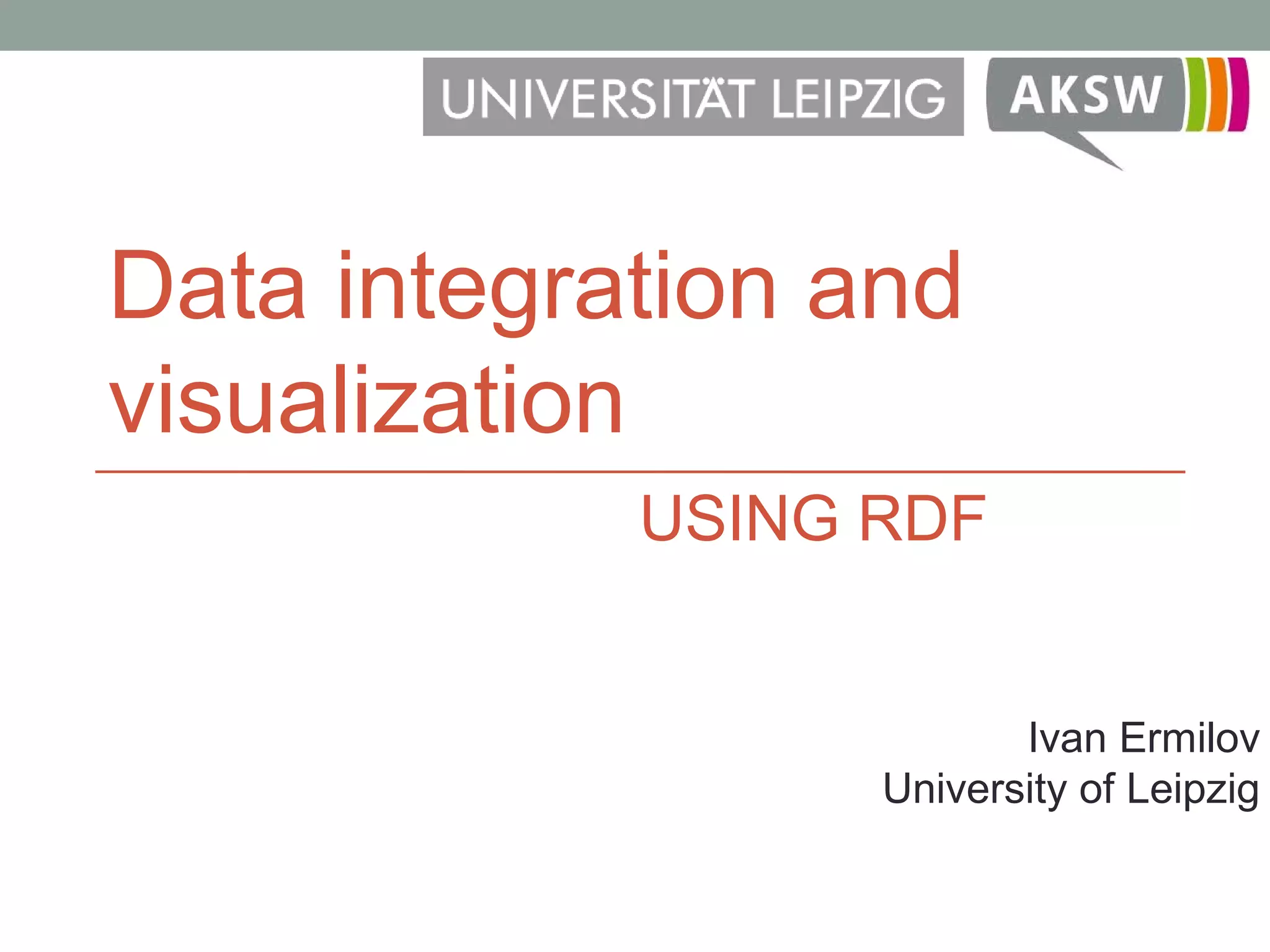 UNIVERSITÄT LEIPZIG

AKSW

Data integration and visualization

USING RDF

Ivan Ermilov
University of Leipzig